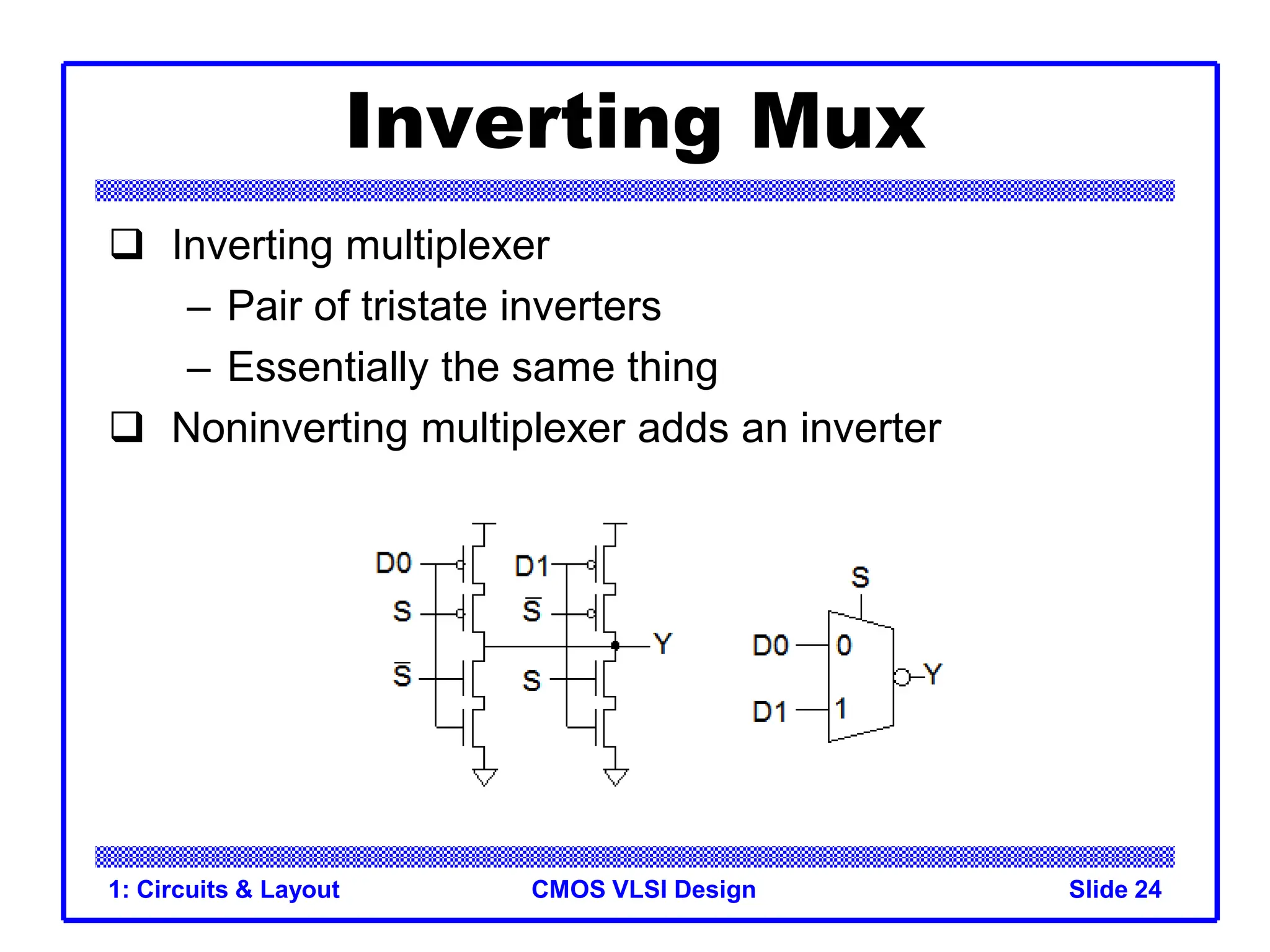 Inverting Mux

❑ Inverting multiplexer
– Pair of tristate inverters
– Essentially the same thing
❑ Noninverting multiplexer adds an inverter

D0
S
$\overline{S}$
D1
$\overline{S}$
S
Y

S
D0
0
D1
1
Y

1: Circuits & Layout
CMOS VLSI Design
Slide 24